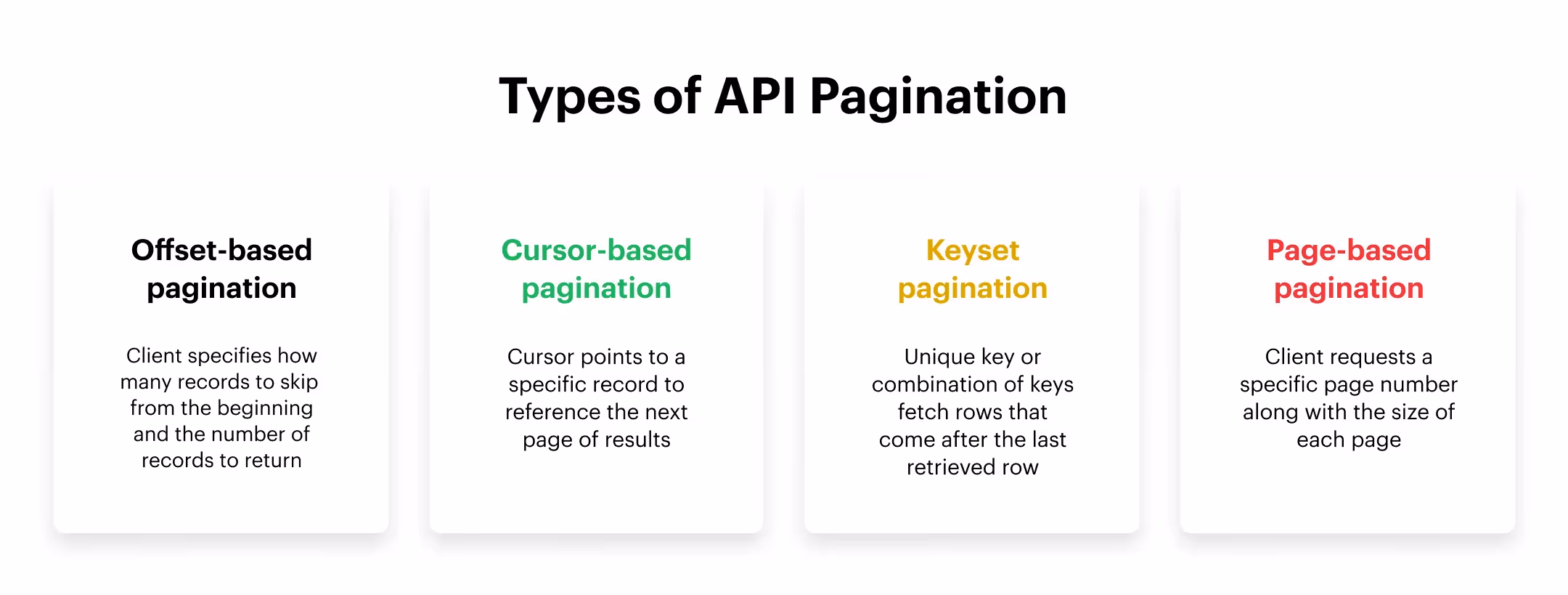 Types of API Pagination

Offset-based pagination

Client specifies how many records to skip from the beginning and the number of records to return

Cursor-based pagination

Cursor points to a specific record to reference the next page of results

Keyset pagination

Unique key or combination of keys fetch rows that come after the last retrieved row

Page-based pagination

Client requests a specific page number along with the size of each page